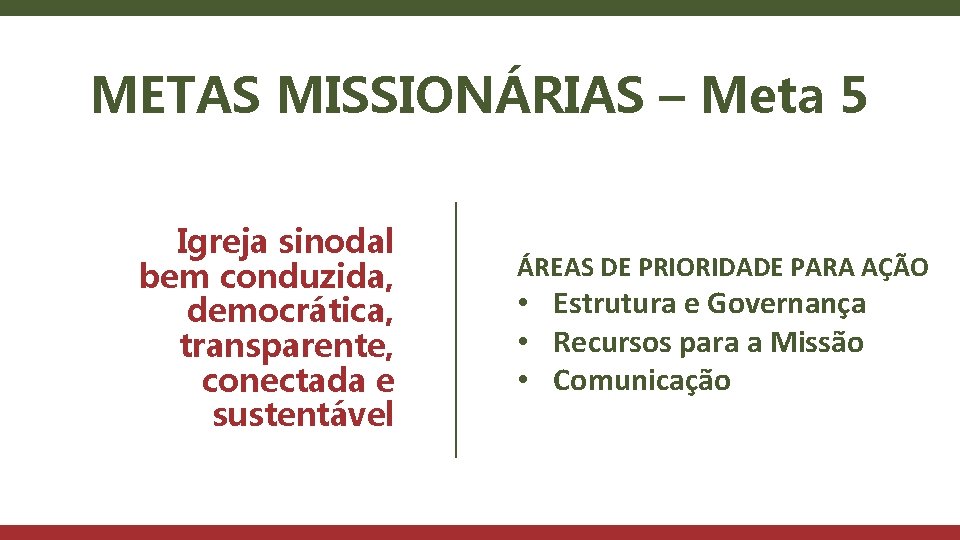 METAS MISSIONÁRIAS – Meta 5

Igreja sinodal bem conduzida, democrática, transparente, conectada e sustentável

ÁREAS DE PRIORIDADE PARA AÇÃO
• Estrutura e Governança
• Recursos para a Missão
• Comunicação